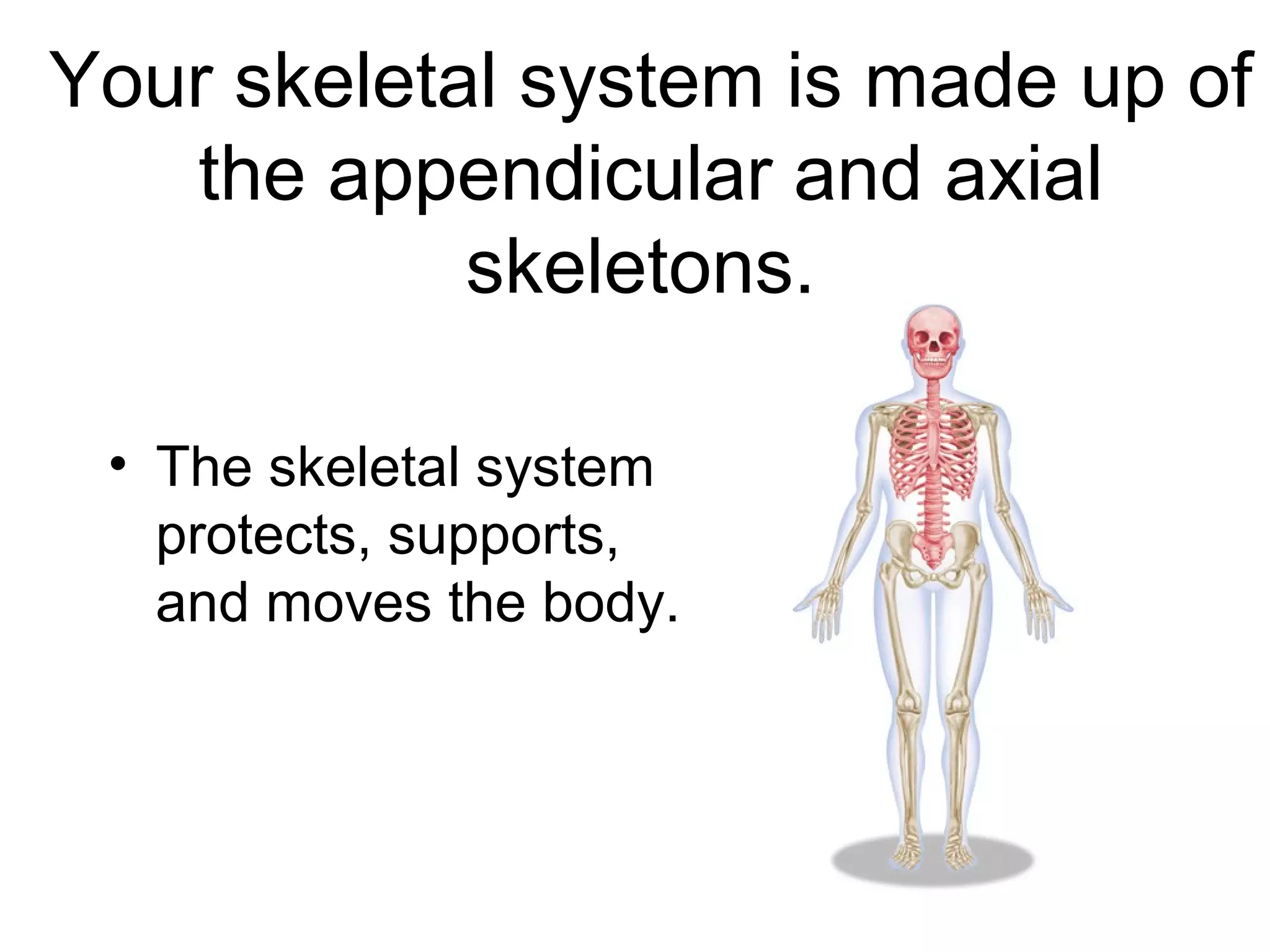 Your skeletal system is made up of the appendicular and axial skeletons.

• The skeletal system protects, supports, and moves the body.